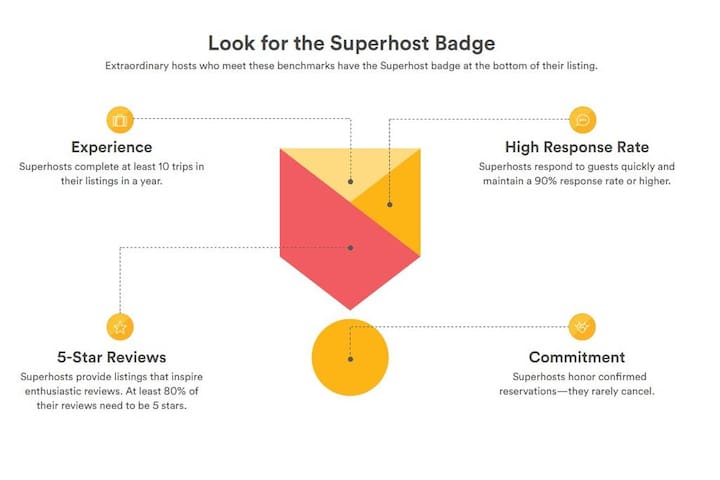 Look for the Superhost Badge

Extraordinary hosts who meet these benchmarks have the Superhost badge at the bottom of their listing.

Experience

Superhosts complete at least 10 trips in their listings in a year.

High Response Rate

Superhosts respond to guests quickly and maintain a 90% response rate or higher.

5-Star Reviews

Superhosts provide listings that inspire enthusiastic reviews. At least 80% of their reviews need to be 5 stars.

Commitment

Superhosts honor confirmed reservations—they rarely cancel.